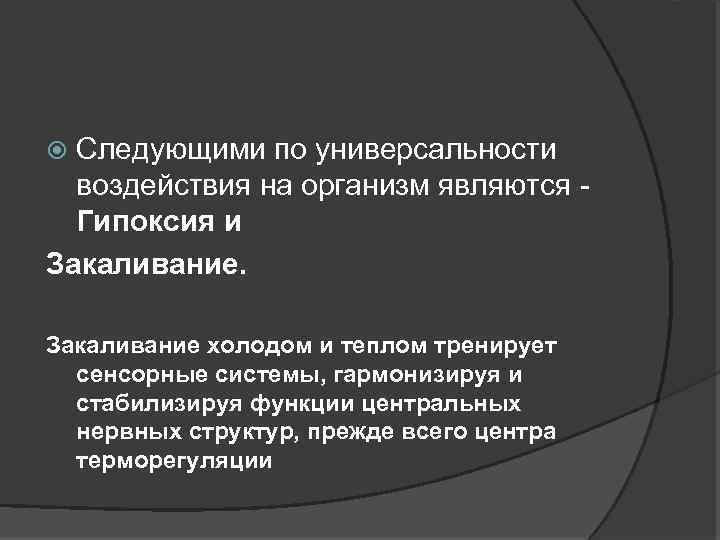 Следующими по универсальности воздействия на организм являются - Гипоксия и

Закаливание.

Закаливание холодом и теплом тренирует сенсорные системы, гармонизируя и стабилизируя функции центральных нервных структур, прежде всего центра терморегуляции